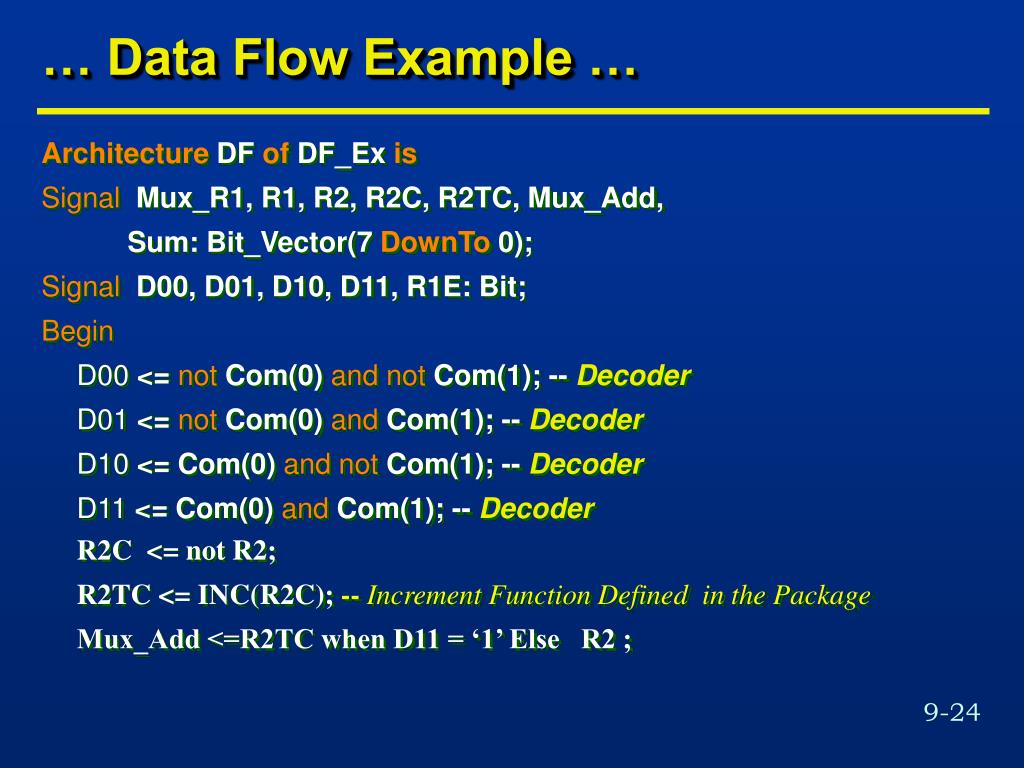 … Data Flow Example …

Architecture DF of DF_Ex is
Signal Mux_R1, R1, R2, R2C, R2TC, Mux_Add,
Sum: Bit_Vector(7 DownTo 0);
Signal D00, D01, D10, D11, R1E: Bit;
Begin
D00 <= not Com(0) and not Com(1); -- Decoder
D01 <= not Com(0) and Com(1); -- Decoder
D10 <= Com(0) and not Com(1); -- Decoder
D11 <= Com(0) and Com(1); -- Decoder
R2C <= not R2;
R2TC <= INC(R2C); -- Increment Function Defined in the Package
Mux_Add <=R2TC when D11 = ‘1’ Else R2 ;

9-24